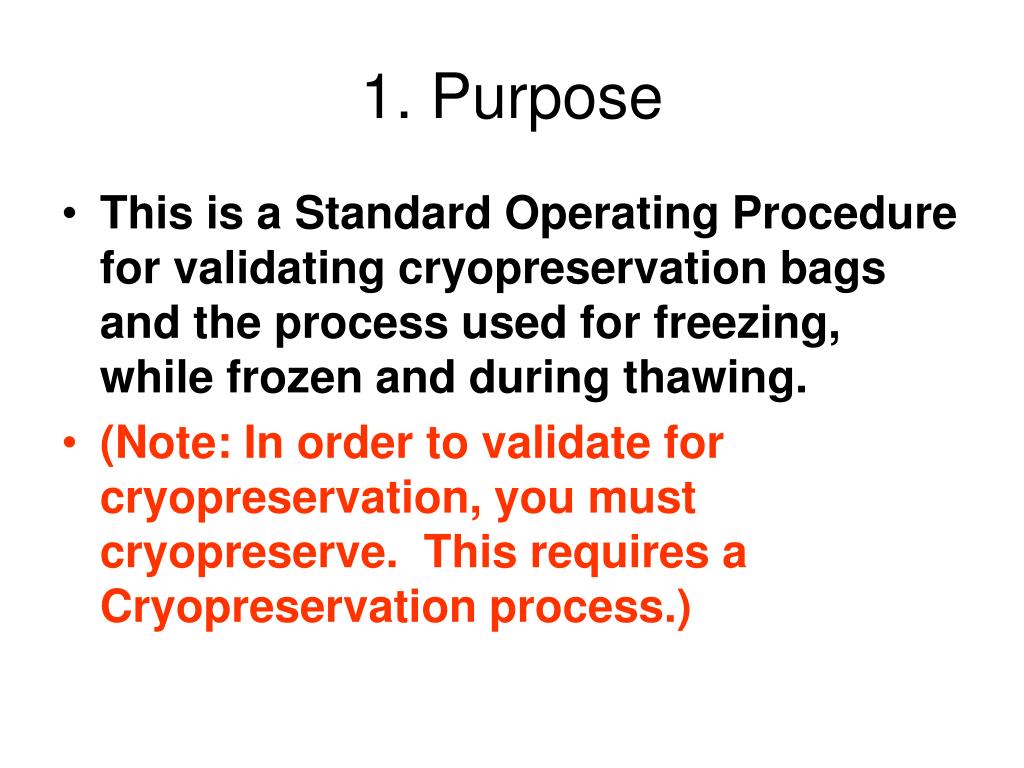 1. Purpose

• This is a Standard Operating Procedure for validating cryopreservation bags and the process used for freezing, while frozen and during thawing.
• (Note: In order to validate for cryopreservation, you must cryopreserve. This requires a Cryopreservation process.)